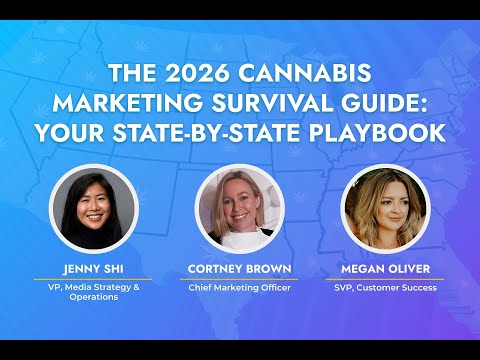 THE 2026 CANNABIS MARKETING SURVIVAL GUIDE: YOUR STATE-BY-STATE PLAYBOOK

JENNY SHI
VP, Media Strategy & Operations

CORTNEY BROWN
Chief Marketing Officer

MEGAN OLIVER
SVP, Customer Success